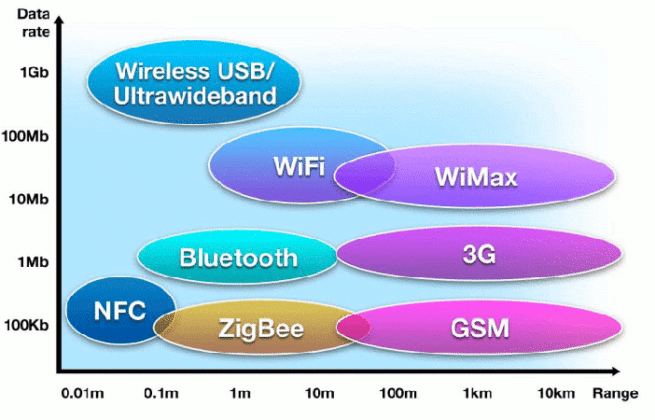 Data rate

1Gb

100Mb

10Mb

1Mb

100Kb

Wireless USB/ Ultrawideband

WiFi

WiMax

Bluetooth

3G

NFC

ZigBee

GSM

0.01m

0.1m

1m

10m

100m

1km

10km

Range